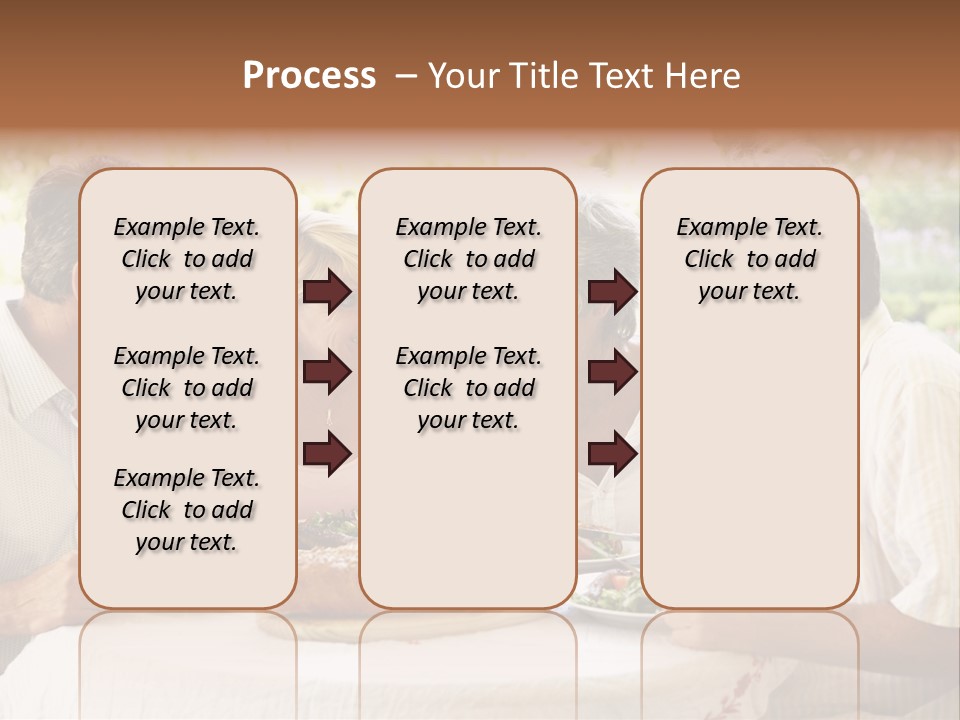 Process – Your Title Text Here

Example Text. Click to add your text.

Example Text. Click to add your text.

Example Text. Click to add your text.

Example Text. Click to add your text.

Example Text. Click to add your text.

Example Text. Click to add your text.